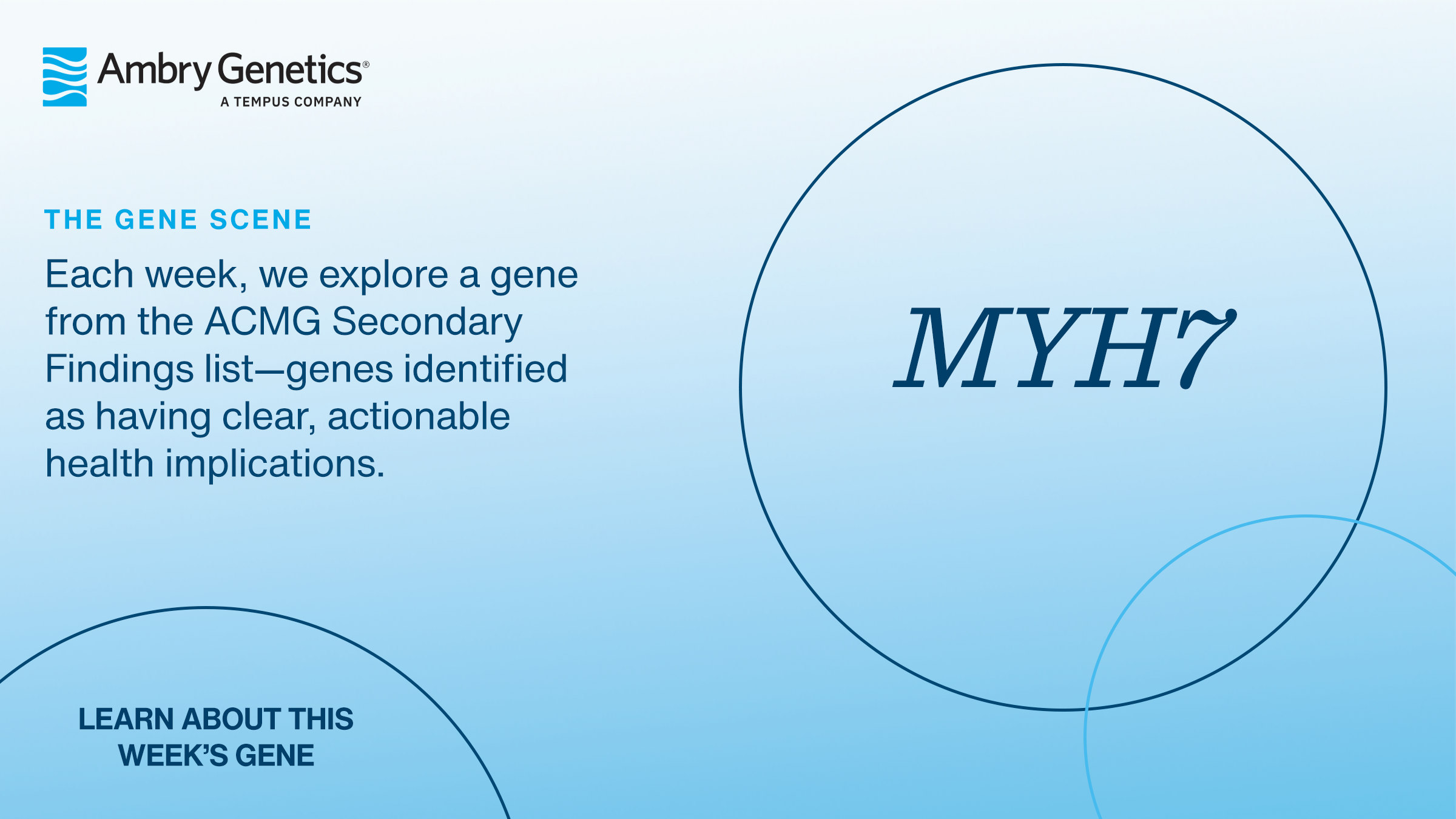 Ambry Genetics®
A TEMPUS COMPANY

THE GENE SCENE

Each week, we explore a gene from the ACMG Secondary Findings list—genes identified as having clear, actionable health implications.

MYH7

LEARN ABOUT THIS WEEK'S GENE